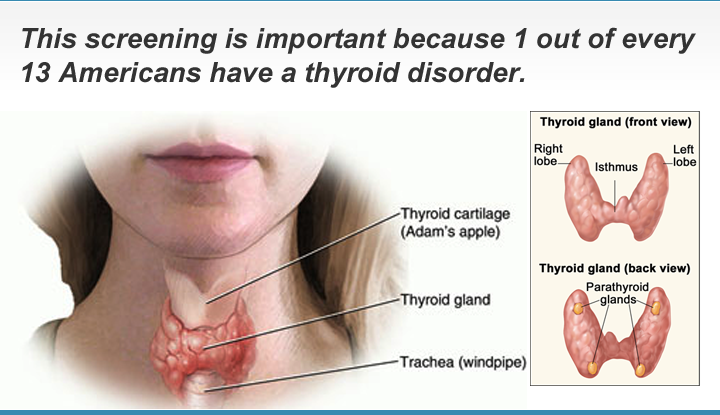 This screening is important because 1 out of every 13 Americans have a thyroid disorder.

Thyroid cartilage (Adam's apple)

Thyroid gland

Trachea (windpipe)

Thyroid gland (front view)

Right lobe

Isthmus

Left lobe

Thyroid gland (back view)

Parathyroid glands